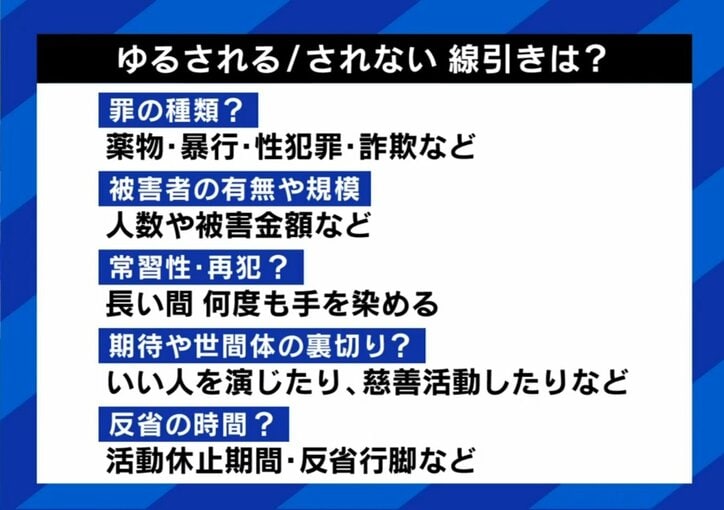 ゆるされる/されない 線引きは？

罪の種類？
薬物・暴行・性犯罪・詐欺など

被害者の有無や規模
人数や被害金額など

常習性・再犯？
長い間 何度も手を染める

期待や世間体の裏切り？
いい人を演じたり、慈善活動したりなど

反省の時間？
活動休止期間・反省行脚など